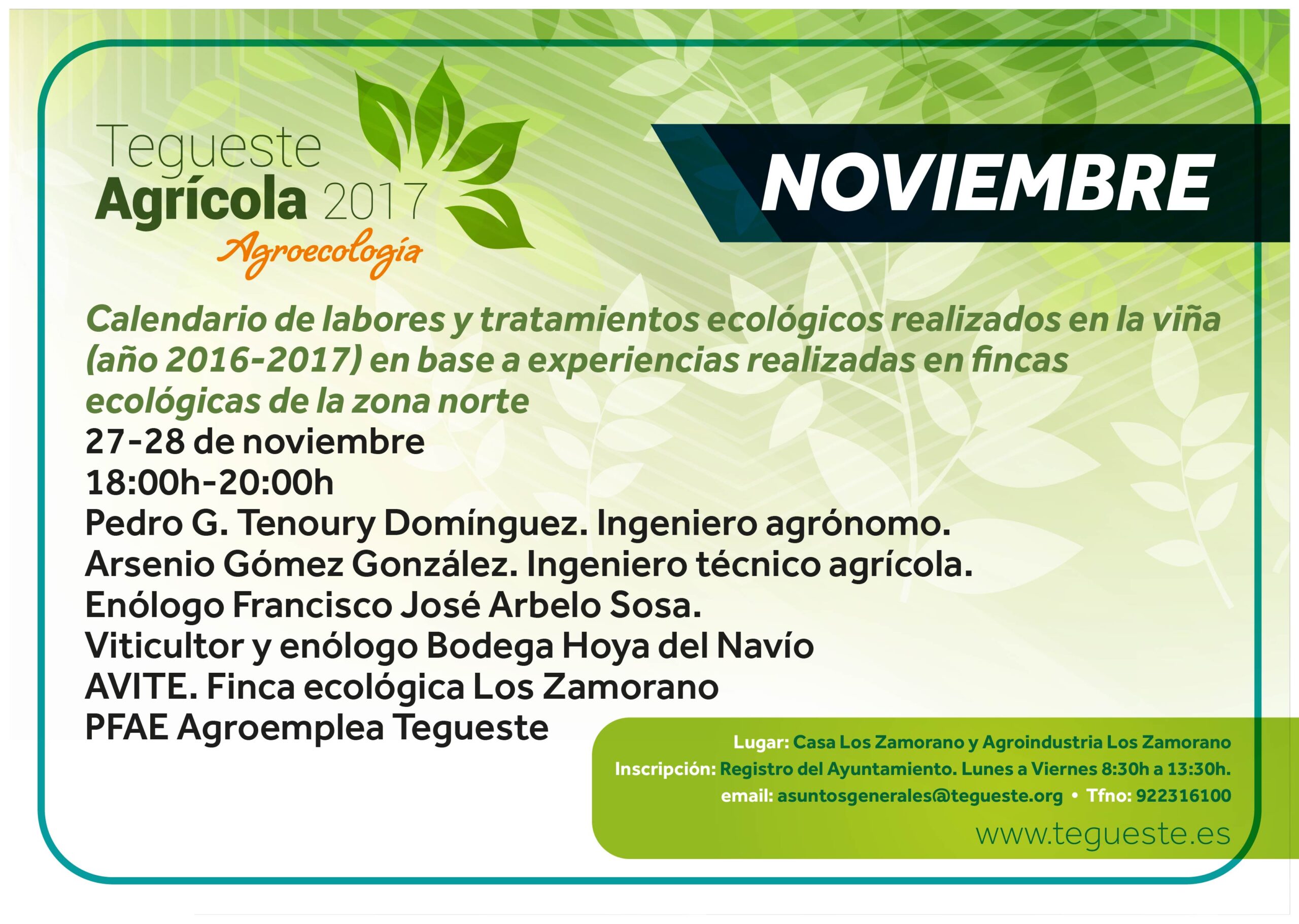 Tegueste
Agrícola 2017
Agroecología

NOVIEMBRE

Calendario de labores y tratamientos ecológicos realizados en la viña (año 2016-2017) en base a experiencias realizadas en fincas ecológicas de la zona norte
27-28 de noviembre
18:00h-20:00h
Pedro G. Tenoury Domínguez. Ingeniero agrónomo.
Arsenio Gómez González. Ingeniero técnico agrícola.
Enólogo Francisco José Arbelo Sosa.
Viticultor y enólogo Bodega Hoya del Navío
AVITE. Finca ecológica Los Zamorano
PFAE Agroemplea Tegueste

Lugar: Casa Los Zamorano y Agroindustria Los Zamorano
Inscripción: Registro del Ayuntamiento. Lunes a Viernes 8:30h a 13:30h.
email: asuntosgenerales@tegueste.org • Tfno: 922316100
www.tegueste.es